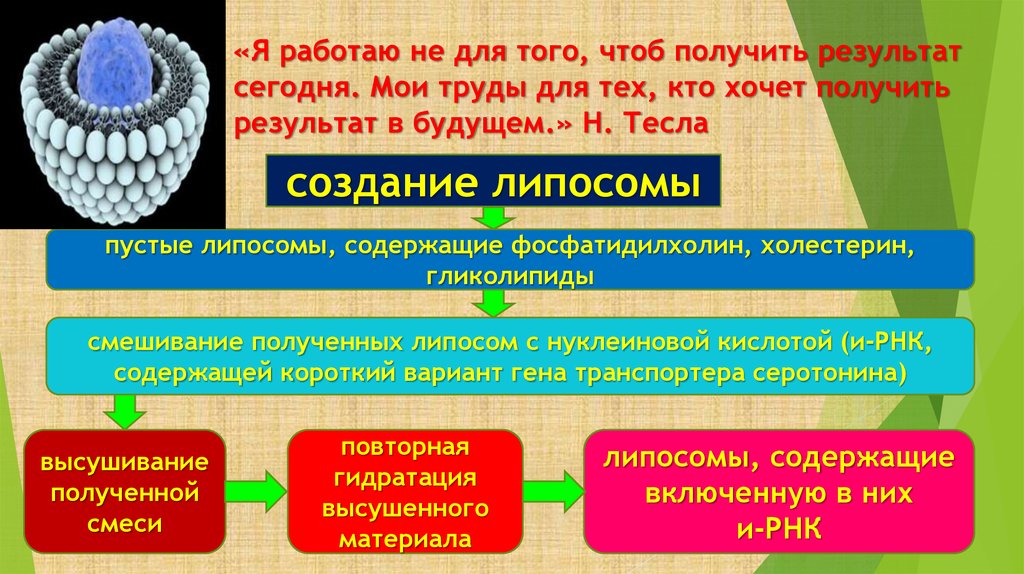 «Я работаю не для того, чтоб получить результат сегодня. Мои труды для тех, кто хочет получить результат в будущем.» Н. Тесла

создание липосомы

пустые липосомы, содержащие фосфатидилхолин, холестерин, гликолипиды

смешивание полученных липосом с нуклеиновой кислотой (и-РНК, содержащей короткий вариант гена транспортера серотонина)

высушивание полученной смеси

повторная гидратация высушенного материала

липосомы, содержащие включенную в них и-РНК